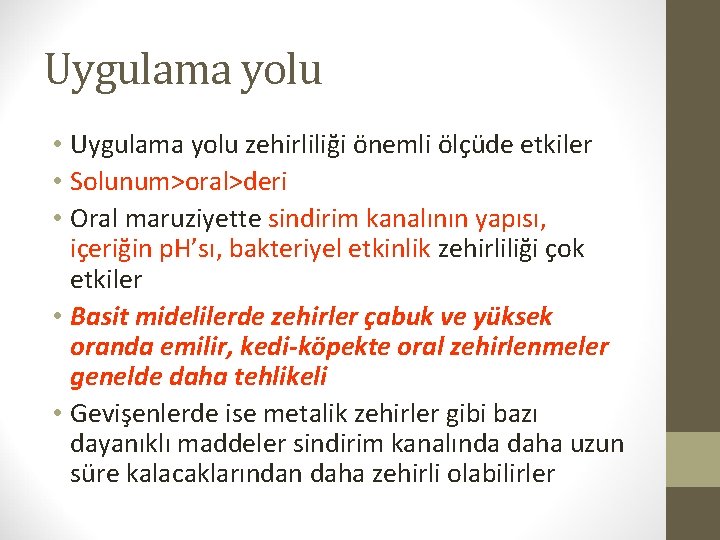 Uygulama yolu

• Uygulama yolu zehirliliği önemli ölçüde etkiler
• Solunum>oral>deri
• Oral maruziyette sindirim kanalının yapısı, içeriğin pH'sı, bakteriyel etkinlik zehirliliği çok etkiler
• Basit midelilerde zehirler çabuk ve yüksek oranda emilir, kedi-köpekte oral zehirlenmeler genelde daha tehlikeli
• Gevişenlerde ise metalik zehirler gibi bazı dayanıklı maddeler sindirim kanalında daha uzun süre kalacaklarından daha zehirli olabilirler